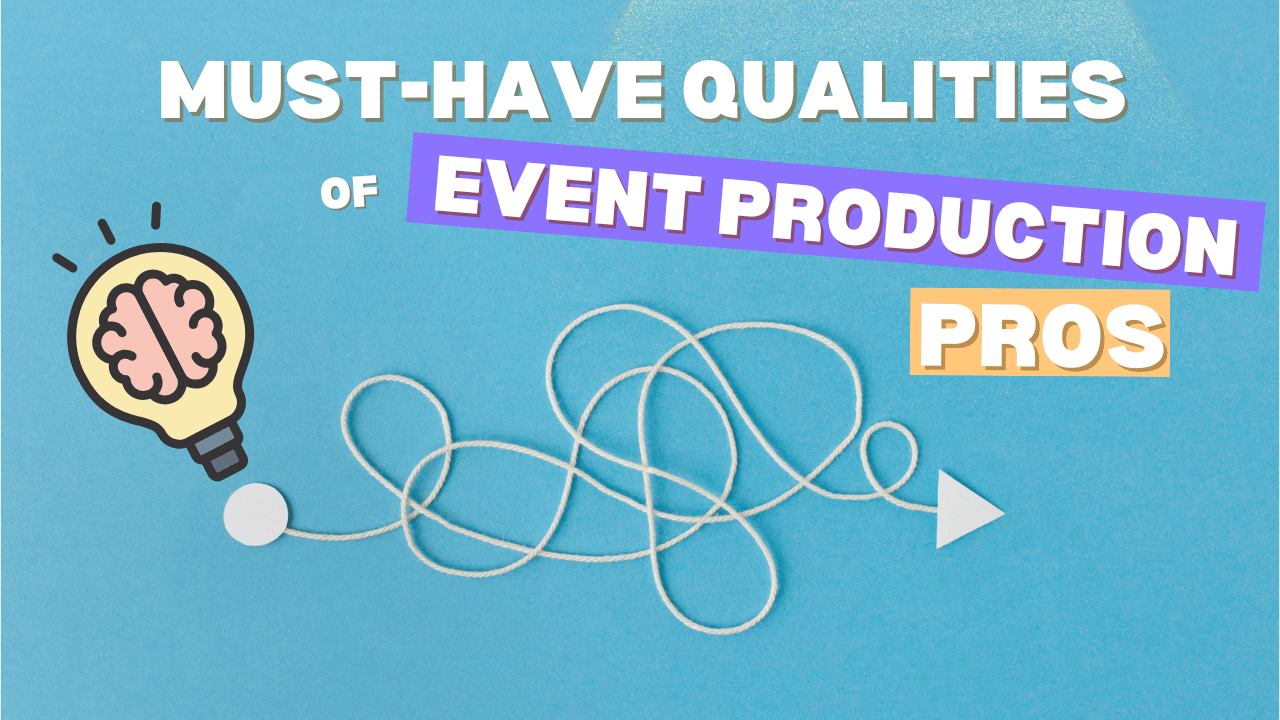 MUST-HAVE QUALITIES

OF EVENT PRODUCTION

PROS